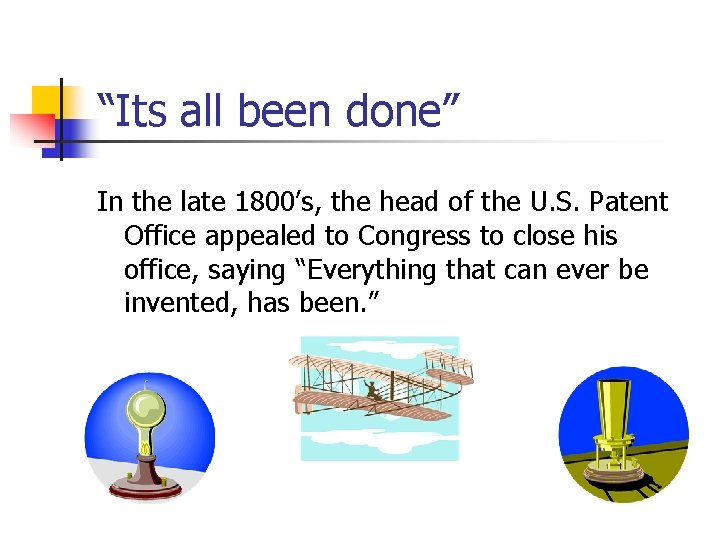 “Its all been done”

In the late 1800’s, the head of the U.S. Patent Office appealed to Congress to close his office, saying “Everything that can ever be invented, has been.”